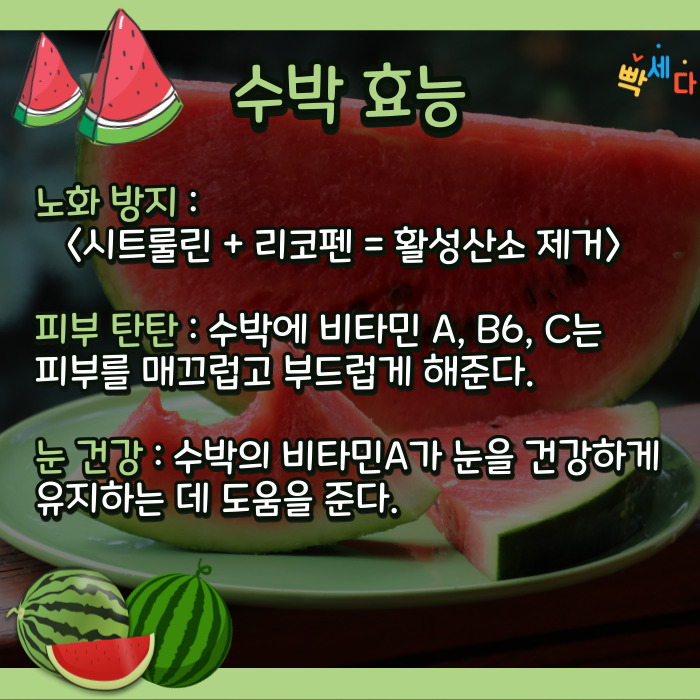 수박 효능

빡세다

노화 방지 :
〈시트룰린 + 리코펜 = 활성산소 제거〉

피부 탄탄 : 수박에 비타민 A, B6, C는 피부를 매끄럽고 부드럽게 해준다.

눈 건강 : 수박의 비타민A가 눈을 건강하게 유지하는 데 도움을 준다.